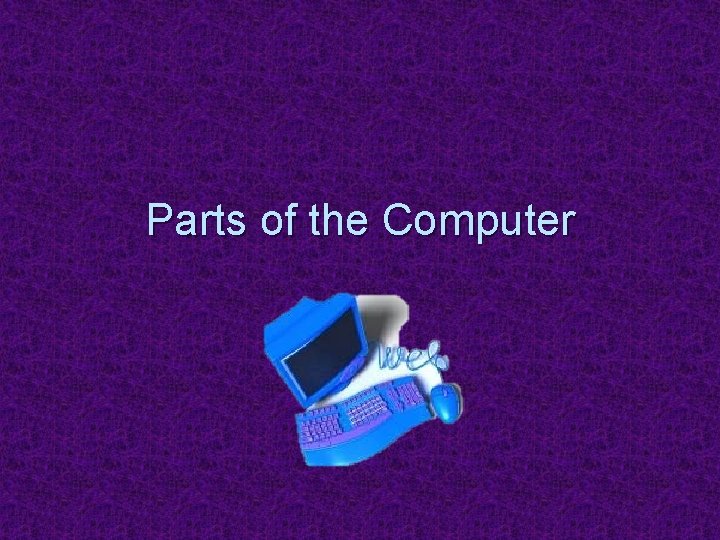 Parts of the Computer

web